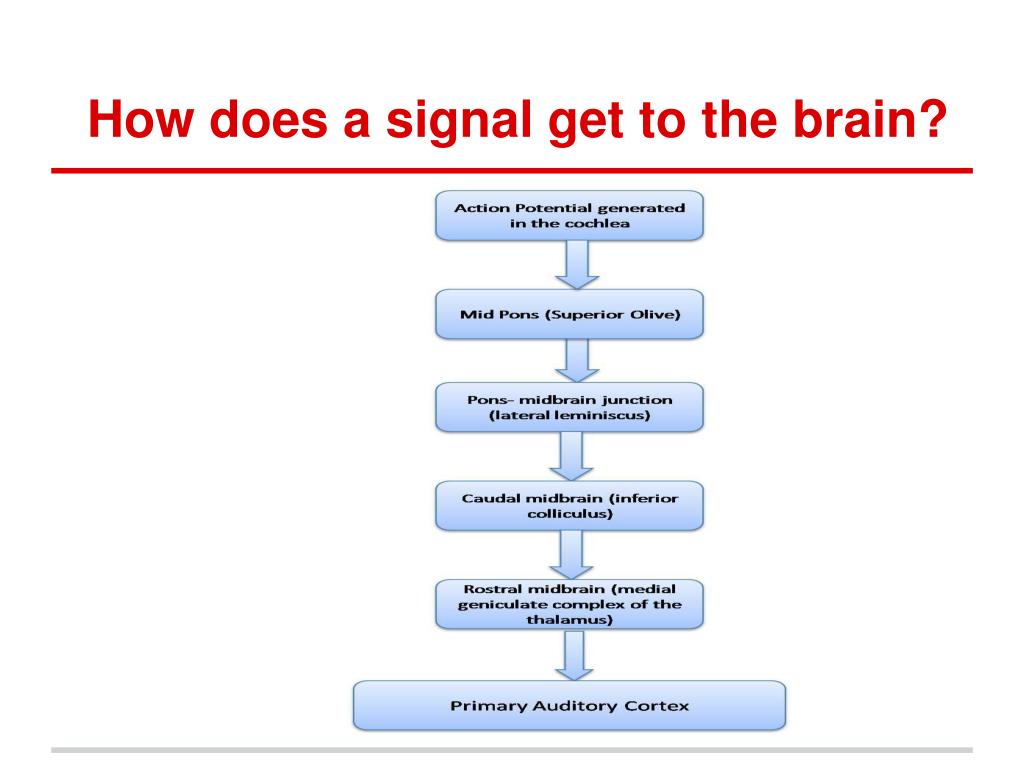 How does a signal get to the brain?

Action Potential generated in the cochlea

Mid Pons (Superior Olive)

Pons- midbrain junction (lateral leminiscus)

Caudal midbrain (inferior colliculus)

Rostral midbrain (medial geniculate complex of the thalamus)

Primary Auditory Cortex